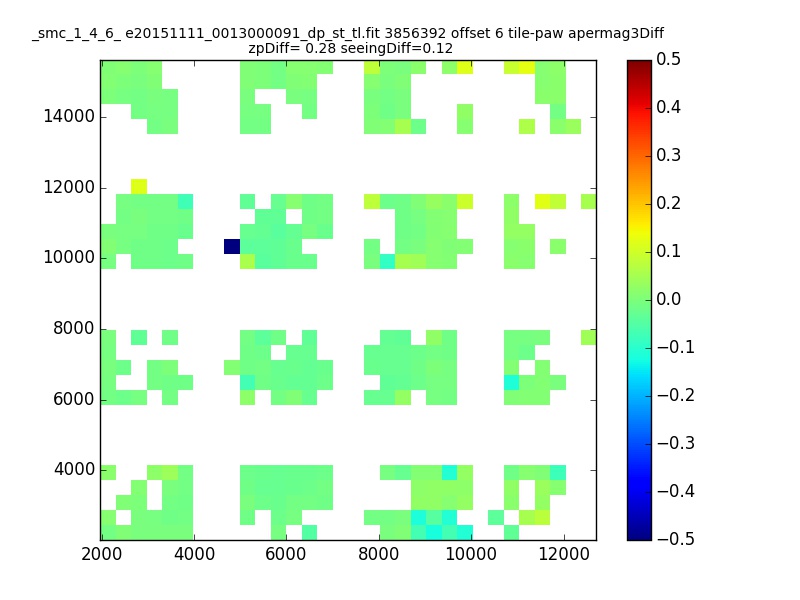 _smc_1_4_6_ e20151111_0013000091_dp_st_tl.fit 3856392 offset 6 tile-paw apermag3Diff
zpDiff= 0.28 seeingDiff=0.12

14000
12000
10000
8000
6000
4000

2000 4000 6000 8000 10000 12000

0.5
0.4
0.3
0.2
0.1
0.0
−0.1
−0.2
−0.3
−0.4
−0.5